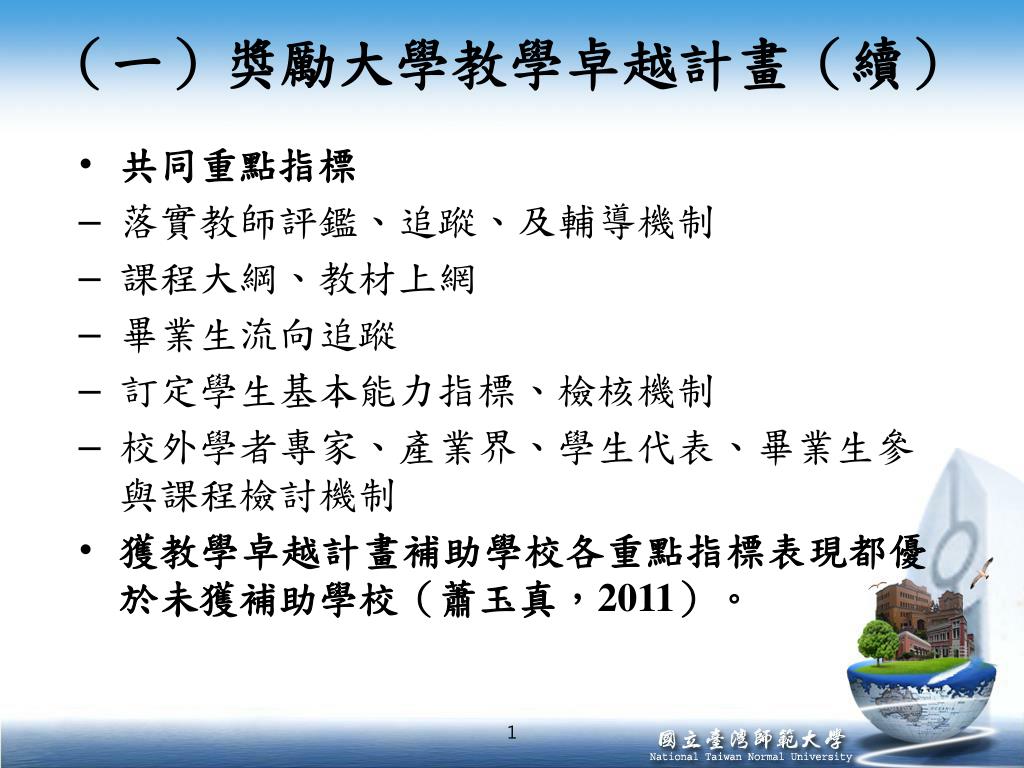 （一）獎勵大學教學卓越計畫（續）

• 共同重點指標
– 落實教師評鑑、追蹤、及輔導機制
– 課程大綱、教材上網
– 畢業生流向追蹤
– 訂定學生基本能力指標、檢核機制
– 校外學者專家、產業界、學生代表、畢業生參與課程檢討機制
• 獲教學卓越計畫補助學校各重點指標表現都優於未獲補助學校（蕭玉真，2011）。

1

國立臺灣師範大學
National Taiwan Normal University